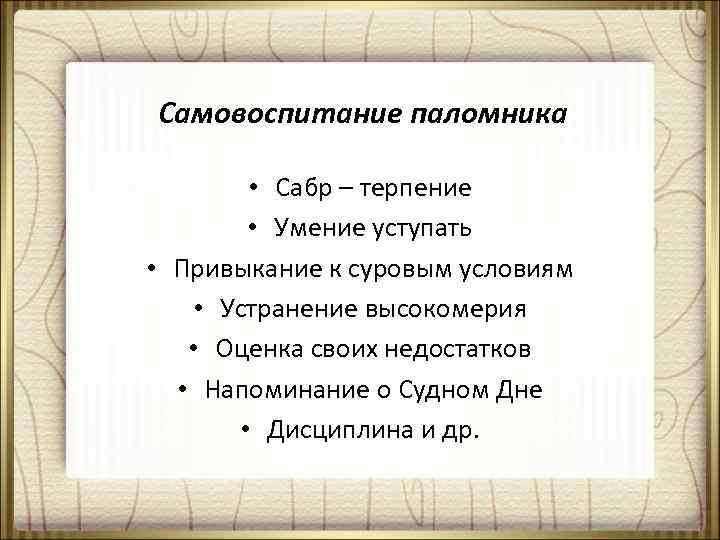 Самовоспитание паломника

• Сабр – терпение
• Умение уступать
• Привыкание к суровым условиям
• Устранение высокомерия
• Оценка своих недостатков
• Напоминание о Судном Дне
• Дисциплина и др.